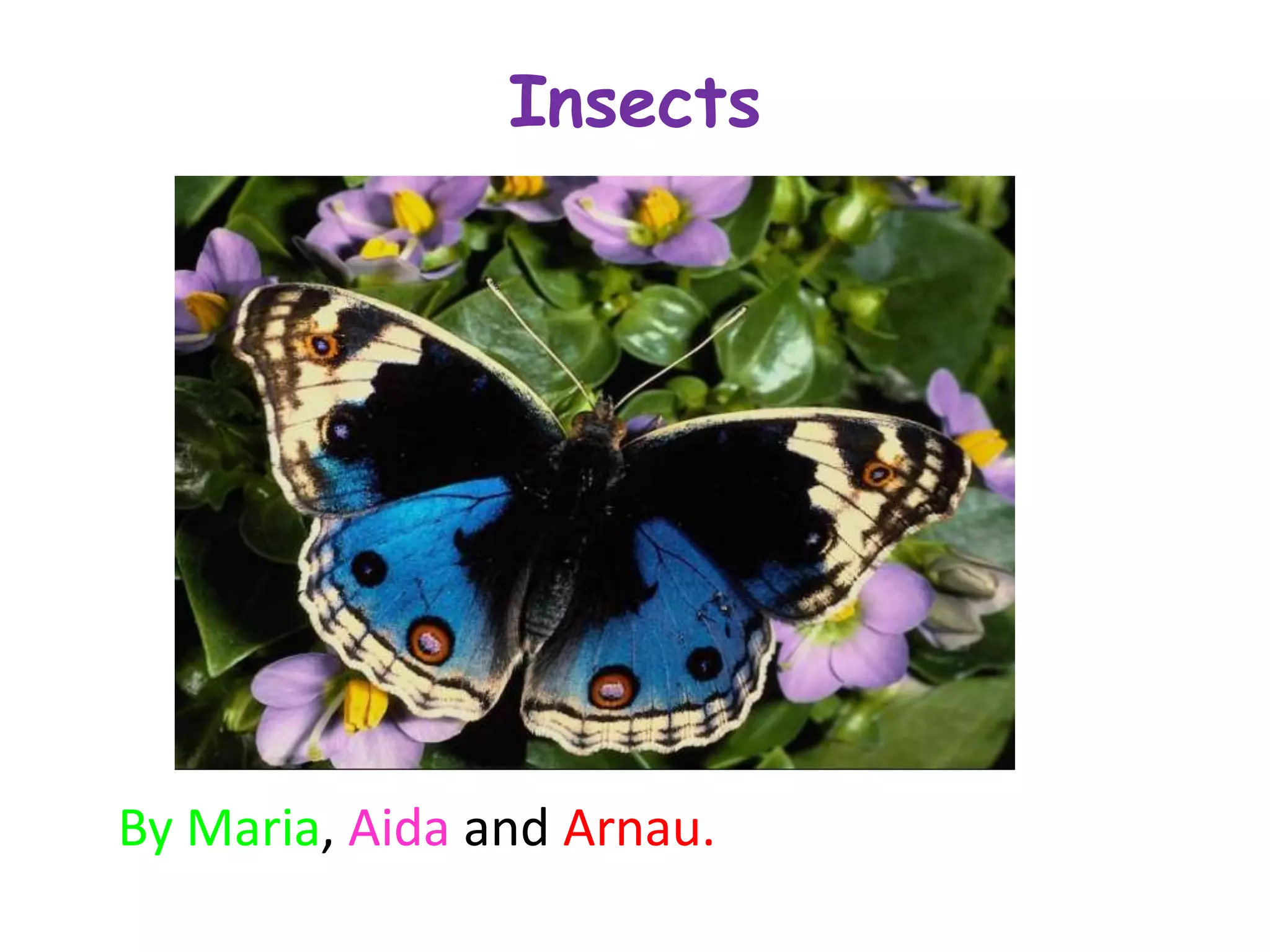 Insects

By Maria, Aida and Arnau.